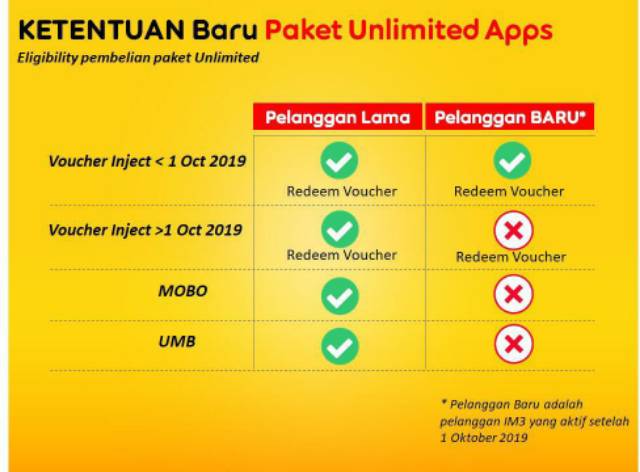 KETENTUAN Baru Paket Unlimited Apps

Eligibility pembelian paket Unlimited

| | Pelanggan Lama | Pelanggan BARU* |
|---|---|---|
| Voucher Inject < 1 Oct 2019 | Redeem Voucher | Redeem Voucher |
| Voucher Inject >1 Oct 2019 | Redeem Voucher | Redeem Voucher |
| MOBO | | |
| UMB | | |

* Pelanggan Baru adalah pelanggan IM3 yang aktif setelah 1 Oktober 2019